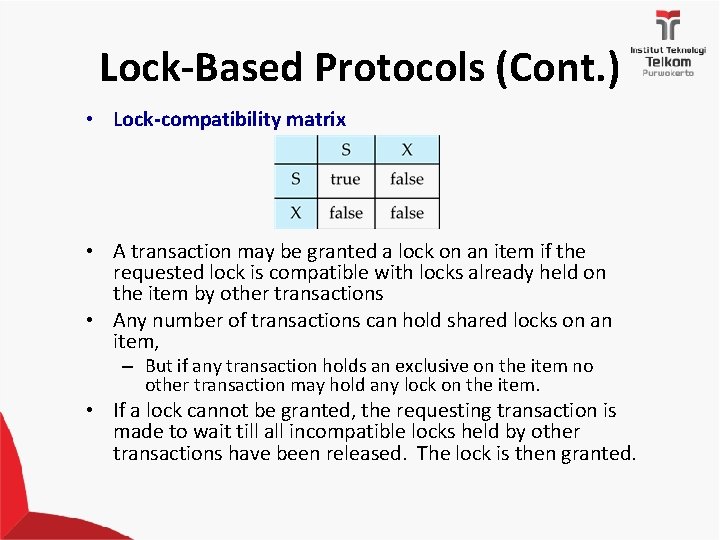 Institut Teknologi
Telkom
Purwokerto

Lock-Based Protocols (Cont.)

• Lock-compatibility matrix

| | S | X |
|---|---|---|
| S | true | false |
| X | false | false |

• A transaction may be granted a lock on an item if the requested lock is compatible with locks already held on the item by other transactions
• Any number of transactions can hold shared locks on an item,
– But if any transaction holds an exclusive on the item no other transaction may hold any lock on the item.
• If a lock cannot be granted, the requesting transaction is made to wait till all incompatible locks held by other transactions have been released. The lock is then granted.